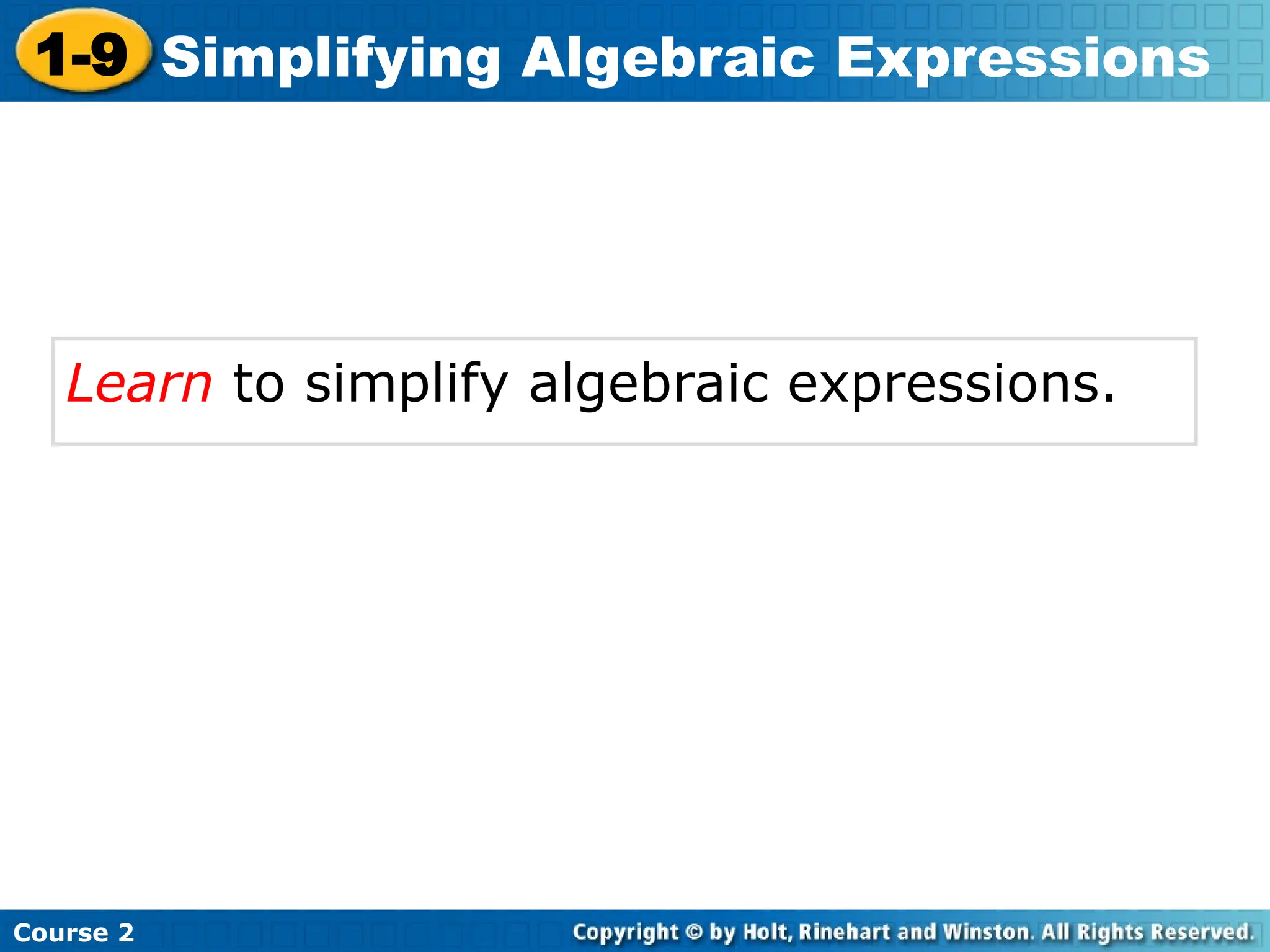 1-9 Simplifying Algebraic Expressions

Learn to simplify algebraic expressions.

Course 2

Copyright © by Holt, Rinehart and Winston. All Rights Reserved.